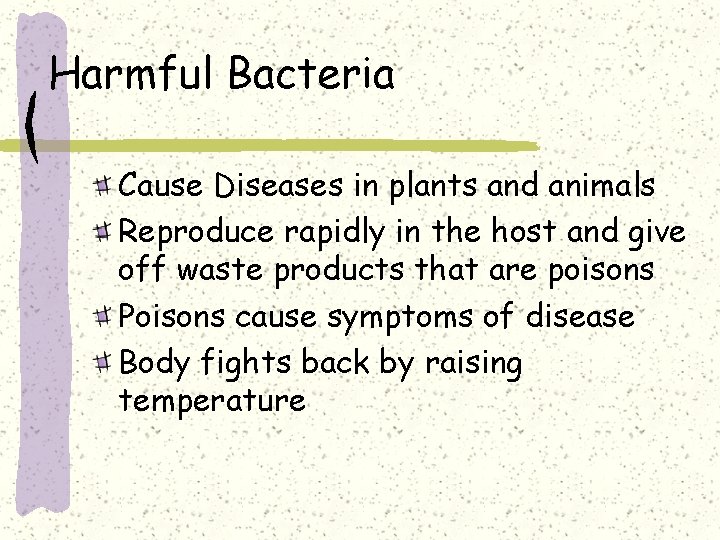 Harmful Bacteria

Cause Diseases in plants and animals

Reproduce rapidly in the host and give off waste products that are poisons

Poisons cause symptoms of disease

Body fights back by raising temperature